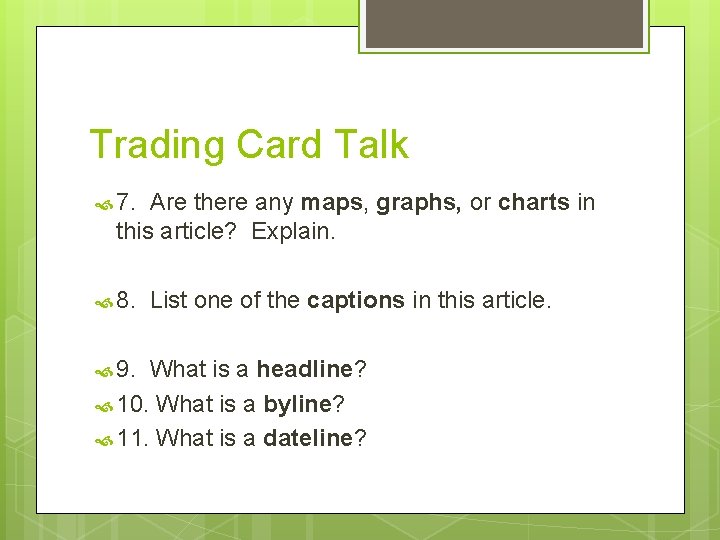 Trading Card Talk

7. Are there any maps, graphs, or charts in this article? Explain.

8. List one of the captions in this article.

9. What is a headline?

10. What is a byline?

11. What is a dateline?